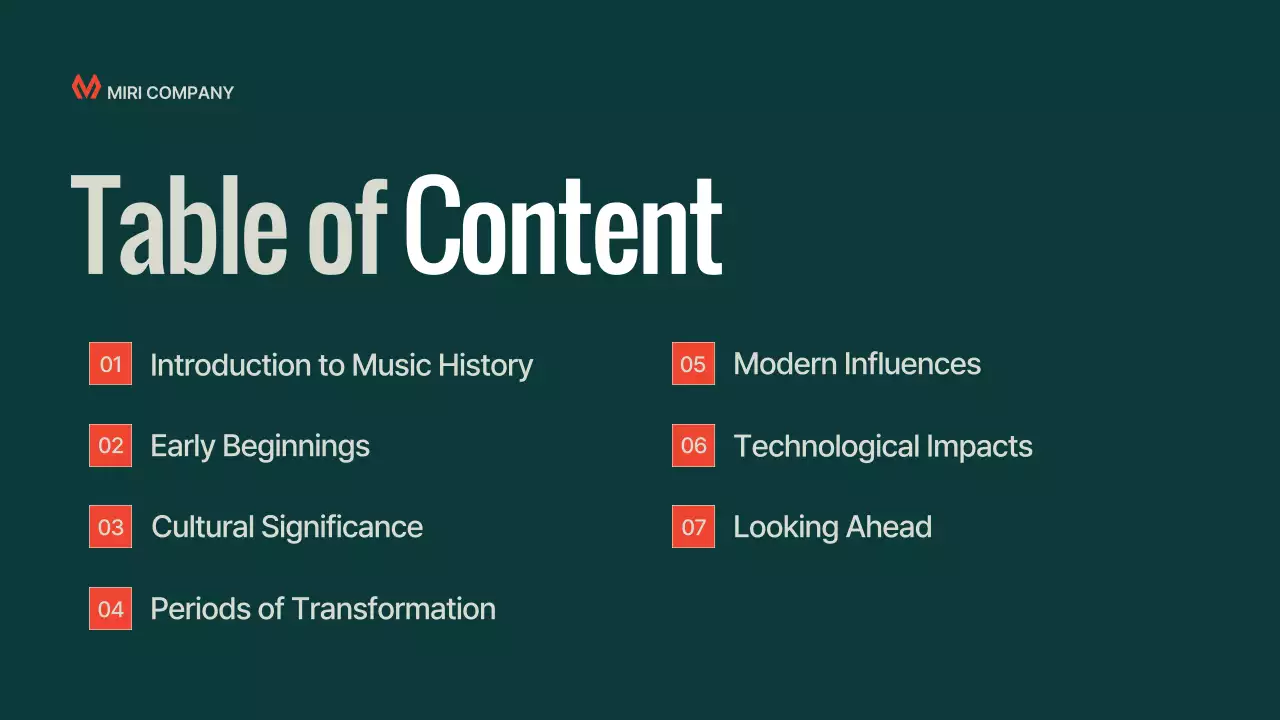 MIRI COMPANY

Table of Content

01 Introduction to Music History

02 Early Beginnings

03 Cultural Significance

04 Periods of Transformation

05 Modern Influences

06 Technological Impacts

07 Looking Ahead